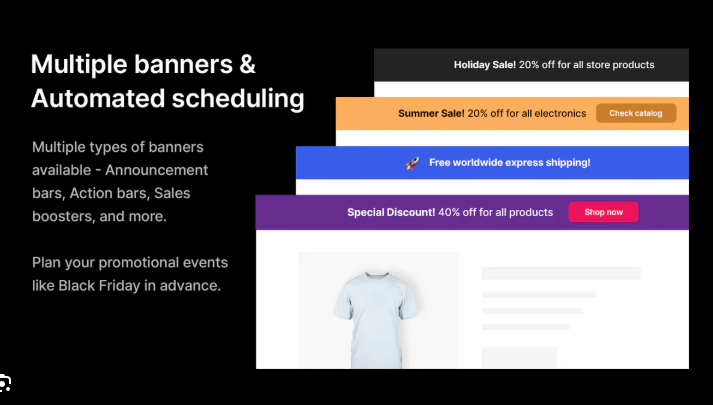 Multiple banners & Automated scheduling

Multiple types of banners available - Announcement bars, Action bars, Sales boosters, and more.

Plan your promotional events like Black Friday in advance.

Holiday Sale! 20% off for all store products

Summer Sale! 20% off for all electronics Check catalog

🚀 Free worldwide express shipping!

Special Discount! 40% off for all products Shop now